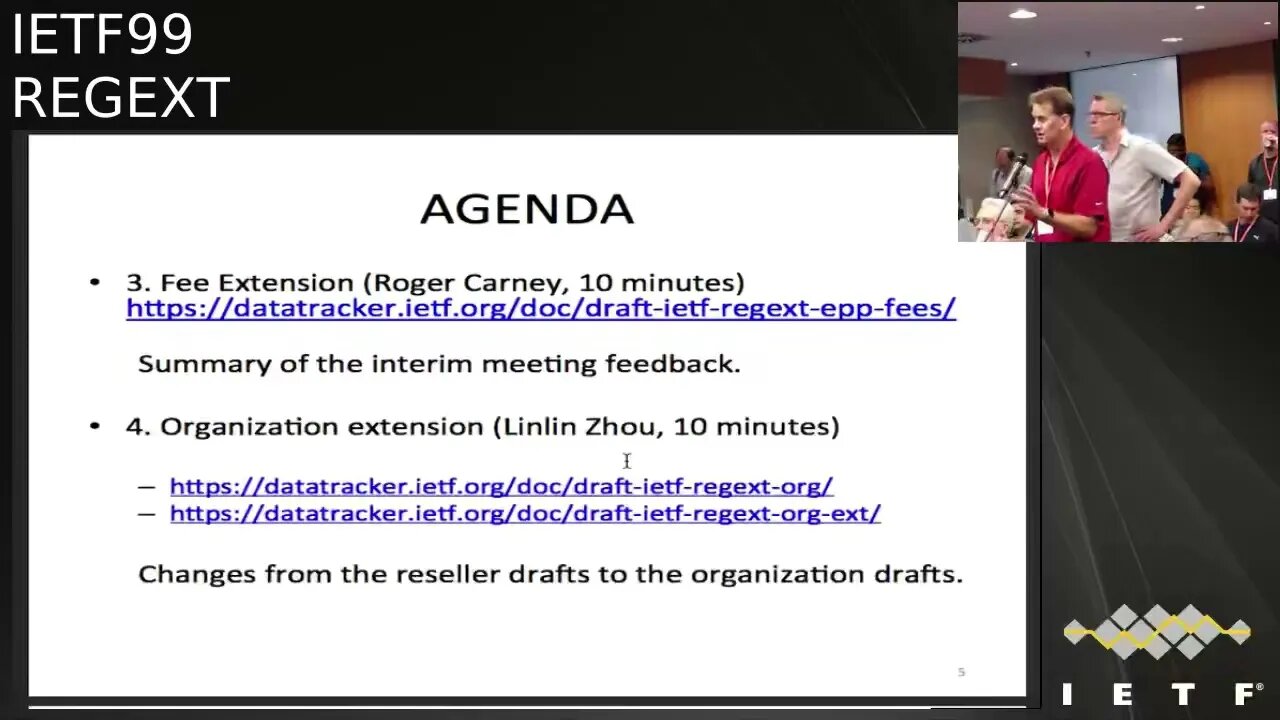 IETF99
REGEXT

AGENDA

• 3. Fee Extension (Roger Carney, 10 minutes)
https://datatracker.ietf.org/doc/draft-ietf-regext-epp-fees/

Summary of the interim meeting feedback.

• 4. Organization extension (Linlin Zhou, 10 minutes)

– https://datatracker.ietf.org/doc/draft-ietf-regext-org/
– https://datatracker.ietf.org/doc/draft-ietf-regext-org-ext/

Changes from the reseller drafts to the organization drafts.

5

IETF®